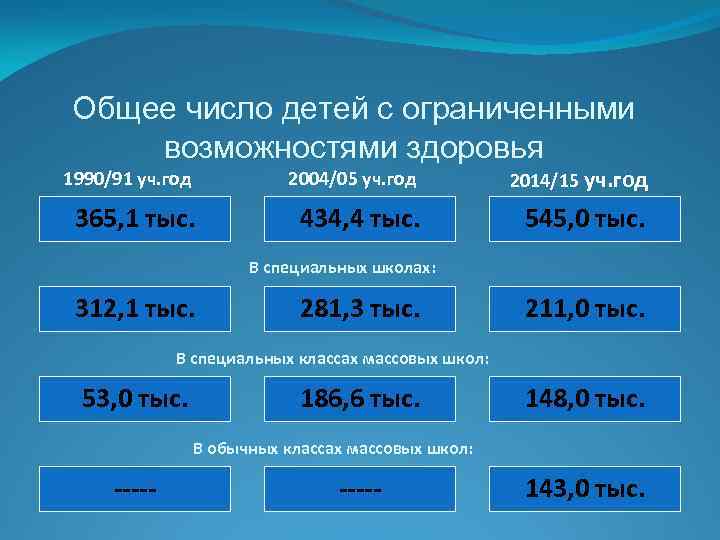 Общее число детей с ограниченными возможностями здоровья

1990/91 уч.год

2004/05 уч.год

2014/15 уч.год

365,1 тыс.

434,4 тыс.

545,0 тыс.

В специальных школах:

312,1 тыс.

281,3 тыс.

211,0 тыс.

В специальных классах массовых школ:

53,0 тыс.

186,6 тыс.

148,0 тыс.

В обычных классах массовых школ:

-----

-----

143,0 тыс.